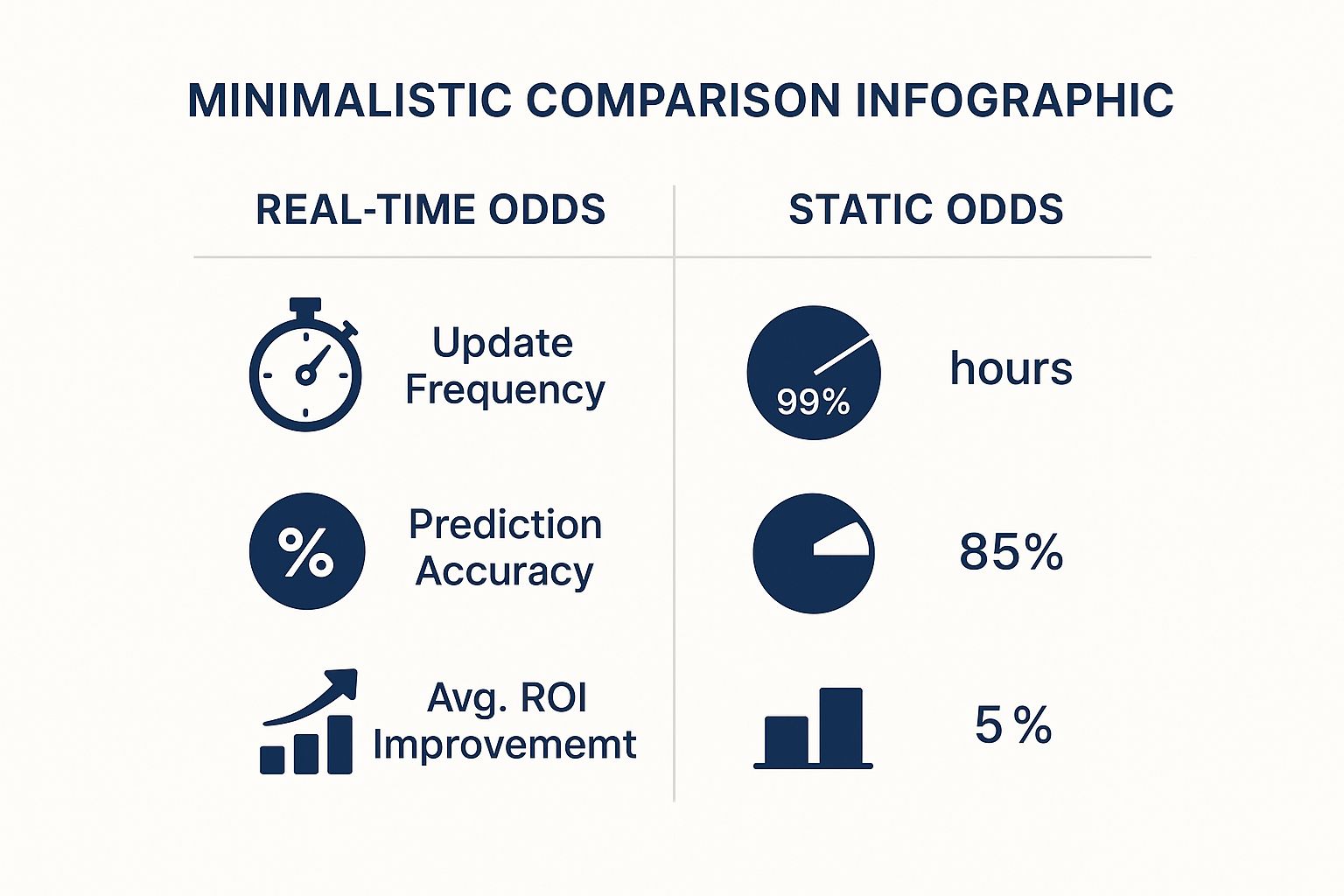 MINIMALISTIC COMPARISON INFOGRAPHIC

| REAL-TIME ODDS | STATIC ODDS |
|---|---|
| Update Frequency | 99% hours |
| Prediction Accuracy | 85% |
| Avg. ROI Improvememt | 5 % |